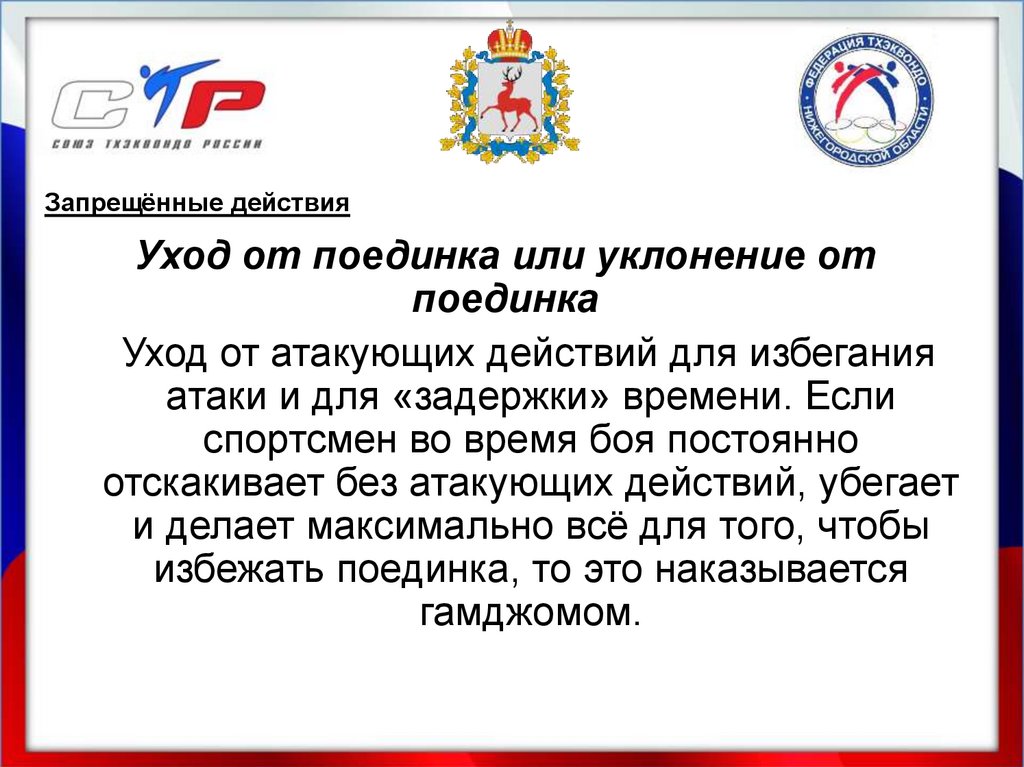 СТР
СОЮЗ ТХЭКВОНДО РОССИИ

ФЕДЕРАЦИЯ ТХЭКВОНДО НИЖЕГОРОДСКОЙ ОБЛАСТИ

Запрещённые действия

Уход от поединка или уклонение от поединка

Уход от атакующих действий для избегания атаки и для «задержки» времени. Если спортсмен во время боя постоянно отскакивает без атакующих действий, убегает и делает максимально всё для того, чтобы избежать поединка, то это наказывается гамджомом.